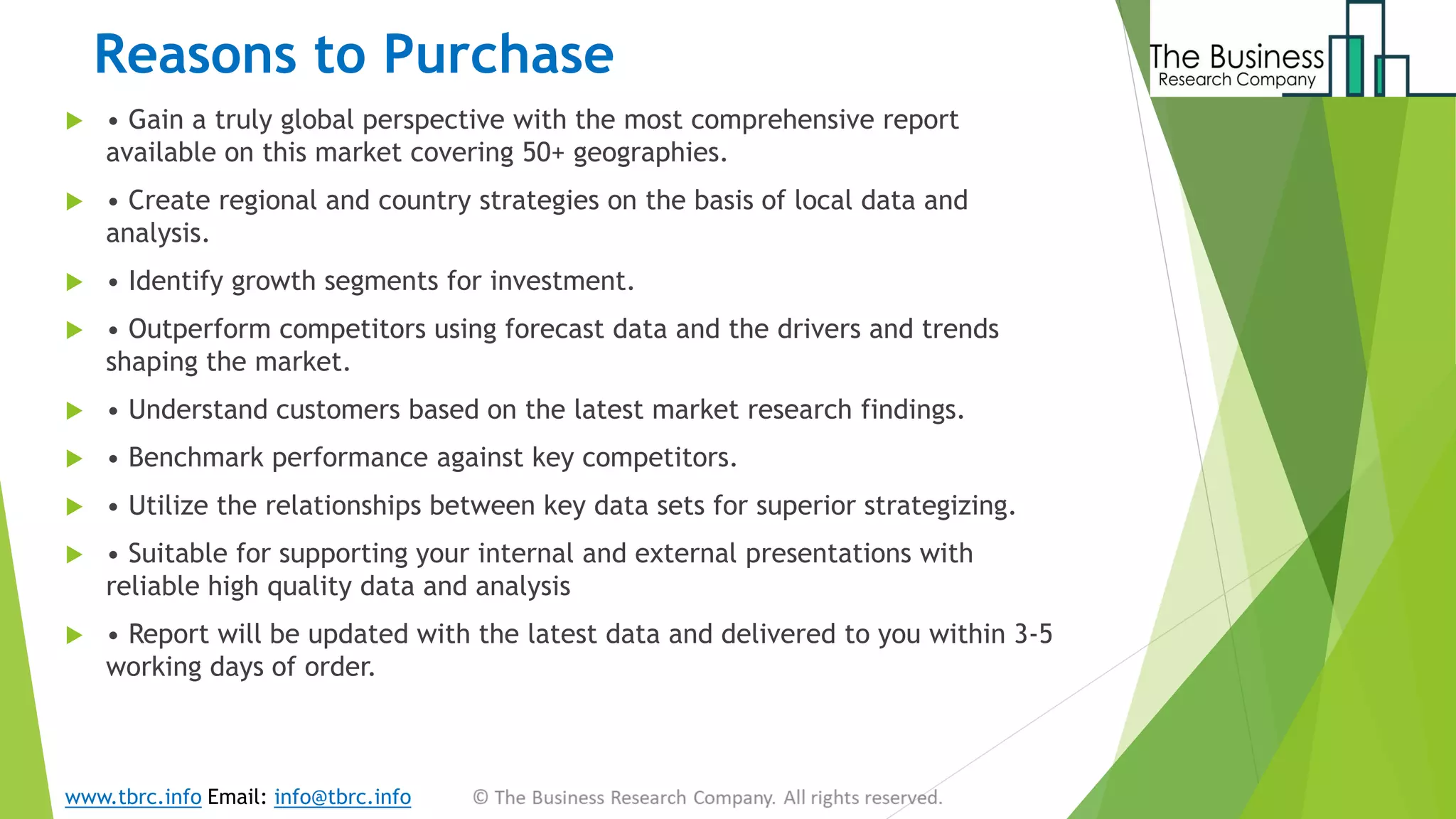 Reasons to Purchase

The Business Research Company

• Gain a truly global perspective with the most comprehensive report available on this market covering 50+ geographies.

• Create regional and country strategies on the basis of local data and analysis.

• Identify growth segments for investment.

• Outperform competitors using forecast data and the drivers and trends shaping the market.

• Understand customers based on the latest market research findings.

• Benchmark performance against key competitors.

• Utilize the relationships between key data sets for superior strategizing.

• Suitable for supporting your internal and external presentations with reliable high quality data and analysis

• Report will be updated with the latest data and delivered to you within 3-5 working days of order.

www.tbrc.info Email: info@tbrc.info © The Business Research Company. All rights reserved.